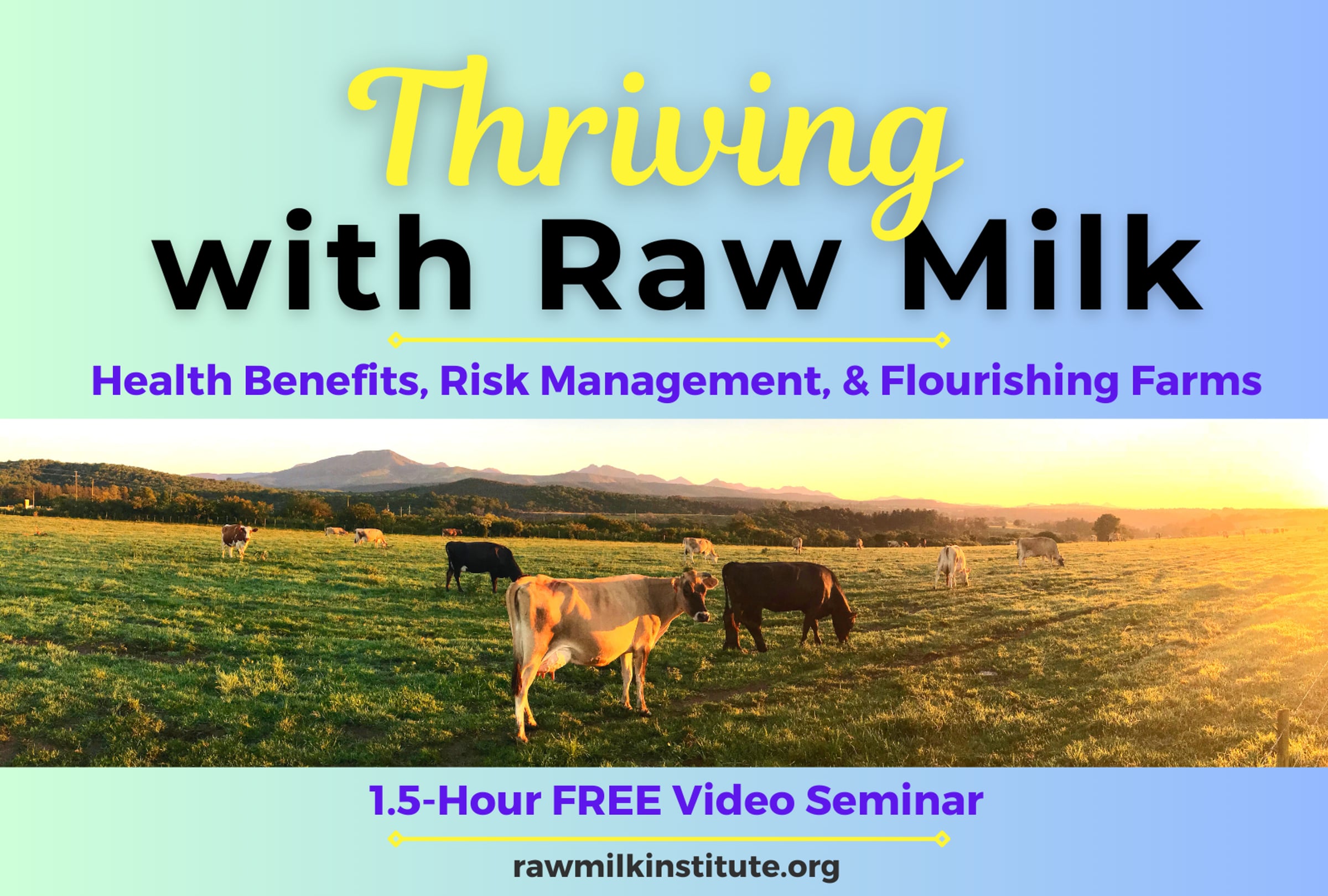 Thriving
with Raw Milk

Health Benefits, Risk Management, & Flourishing Farms

1.5-Hour FREE Video Seminar

rawmilkinstitute.org